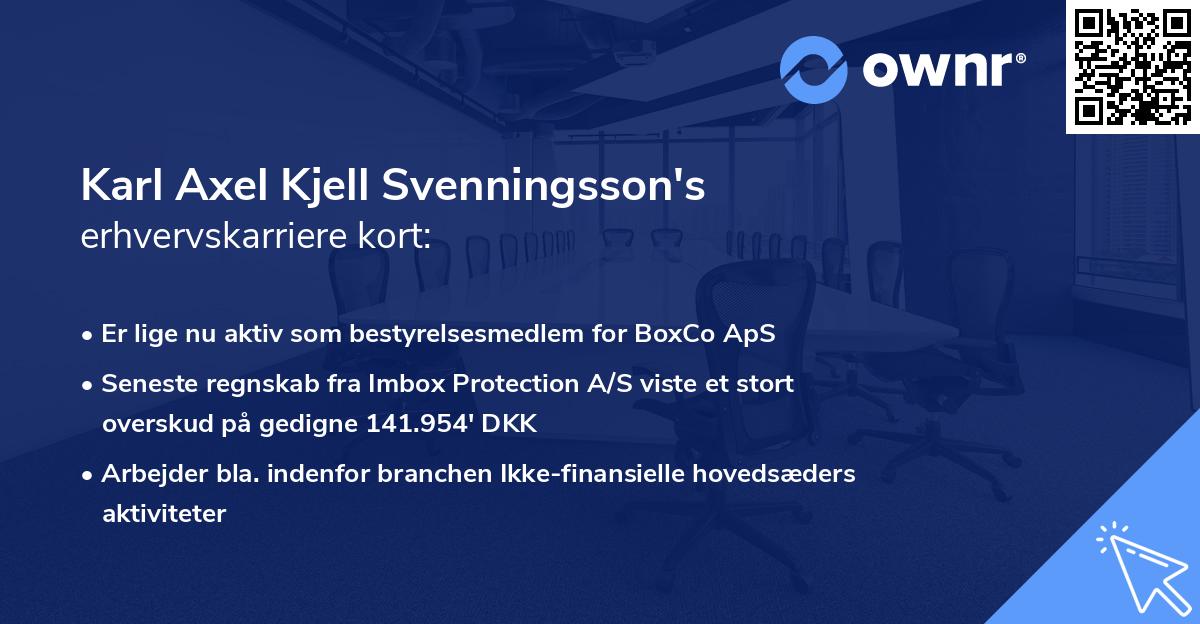 ownr®

Karl Axel Kjell Svenningsson's
erhvervskarriere kort:

• Er lige nu aktiv som bestyrelsesmedlem for BoxCo ApS
• Seneste regnskab fra Imbox Protection A/S viste et stort overskud på gedigne 141.954' DKK
• Arbejder bla. indenfor branchen Ikke-finansielle hovedsæders aktiviteter